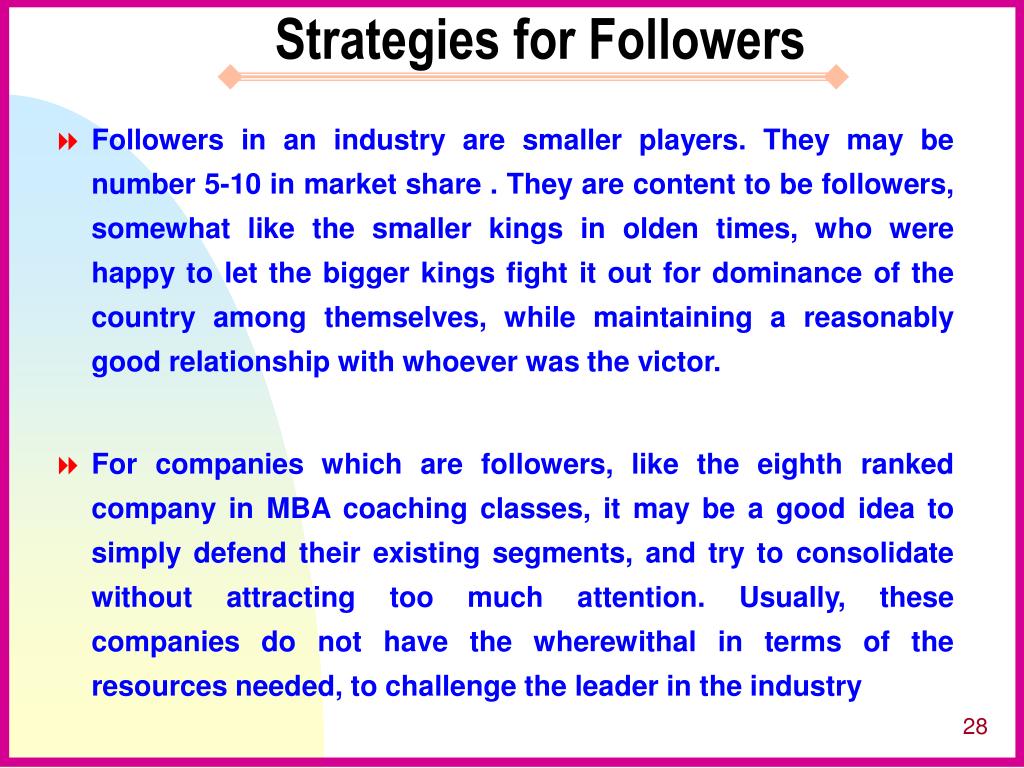 Strategies for Followers

Followers in an industry are smaller players. They may be number 5-10 in market share . They are content to be followers, somewhat like the smaller kings in olden times, who were happy to let the bigger kings fight it out for dominance of the country among themselves, while maintaining a reasonably good relationship with whoever was the victor.

For companies which are followers, like the eighth ranked company in MBA coaching classes, it may be a good idea to simply defend their existing segments, and try to consolidate without attracting too much attention. Usually, these companies do not have the wherewithal in terms of the resources needed, to challenge the leader in the industry

28